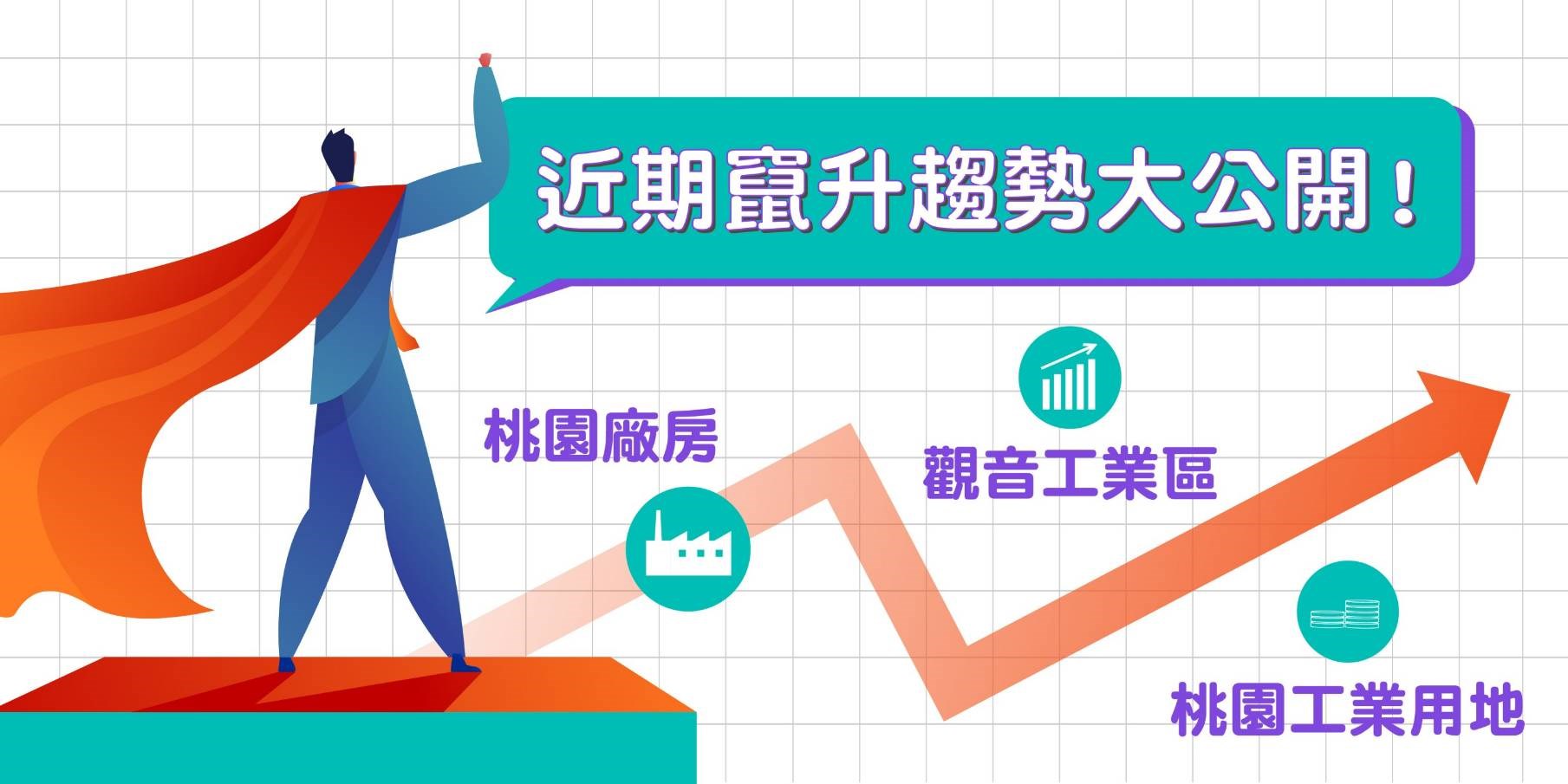 近期竄升趨勢大公開！

桃園廠房

觀音工業區

桃園工業用地